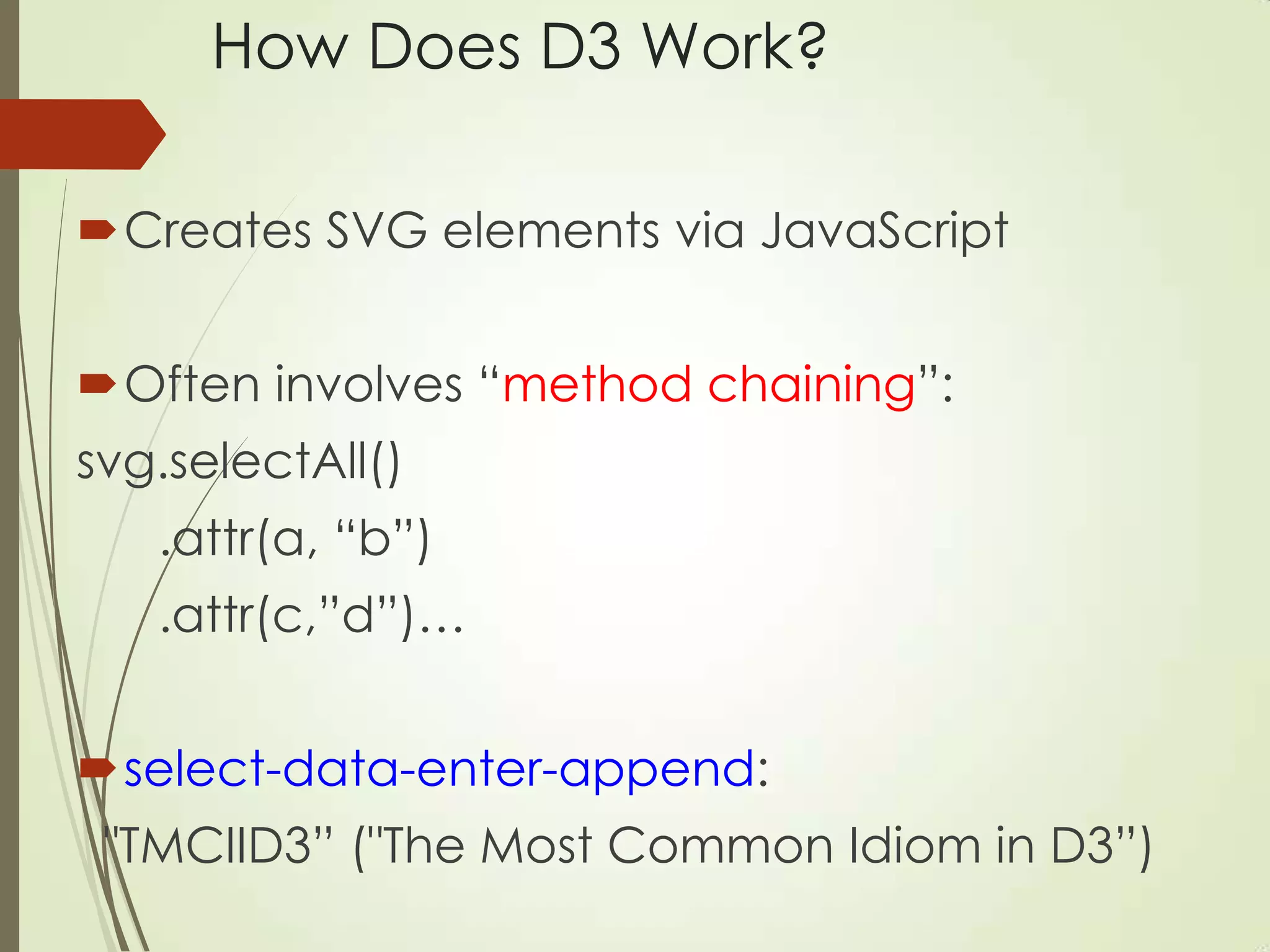 How Does D3 Work?

Creates SVG elements via JavaScript

Often involves “method chaining”:
svg.selectAll()
.attr(a, “b”)
.attr(c,”d”)…

select-data-enter-append:
"TMCIID3” ("The Most Common Idiom in D3”)